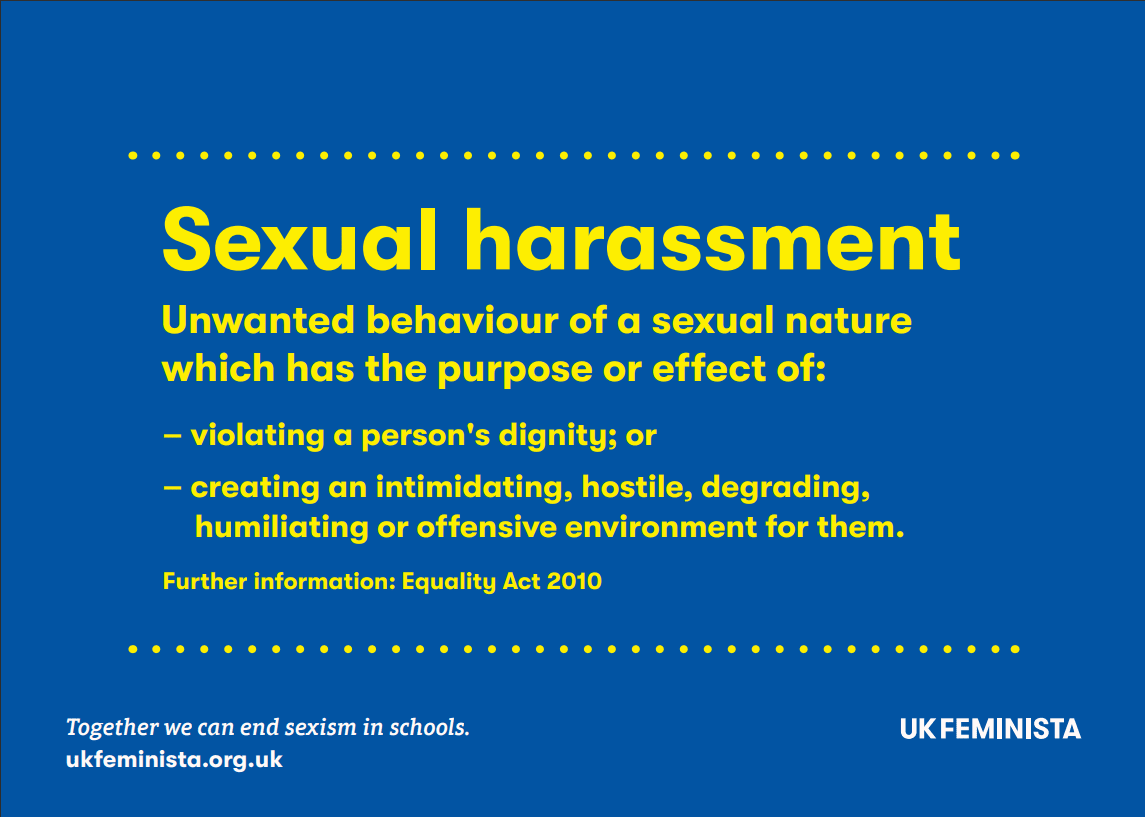 Sexual harassment

Unwanted behaviour of a sexual nature which has the purpose or effect of:

– violating a person's dignity; or

– creating an intimidating, hostile, degrading, humiliating or offensive environment for them.

Further information: Equality Act 2010

Together we can end sexism in schools.
ukfeminista.org.uk

UK FEMINISTA